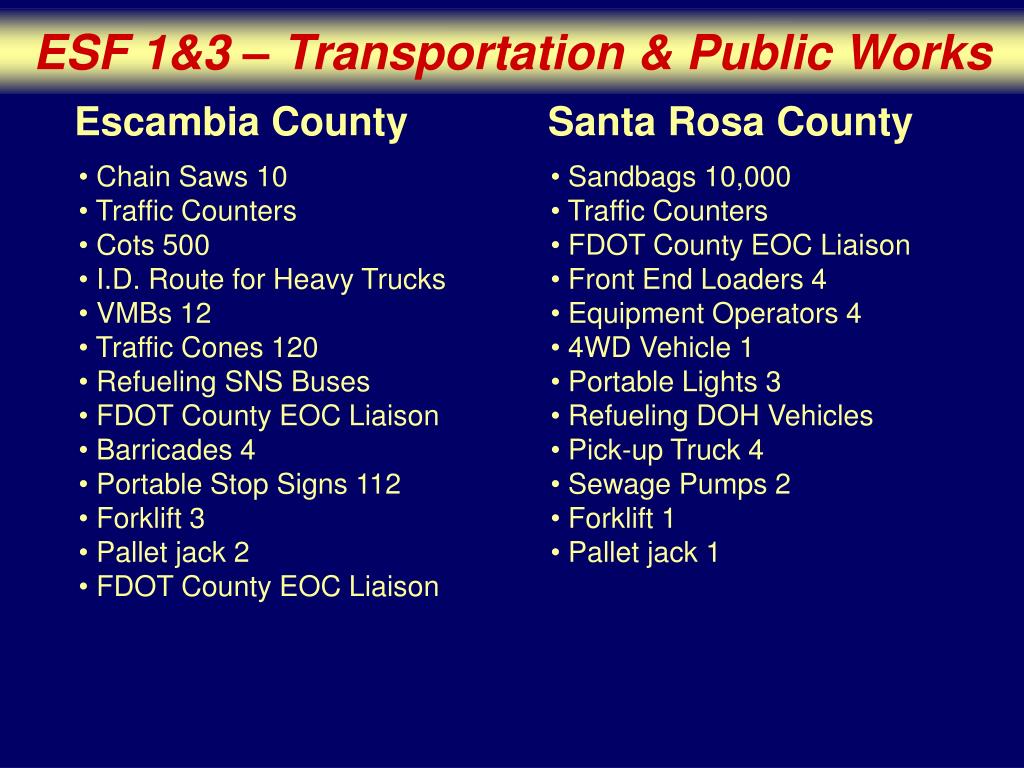 ESF 1&3 – Transportation & Public Works

Escambia County

• Chain Saws 10
• Traffic Counters
• Cots 500
• I.D. Route for Heavy Trucks
• VMBs 12
• Traffic Cones 120
• Refueling SNS Buses
• FDOT County EOC Liaison
• Barricades 4
• Portable Stop Signs 112
• Forklift 3
• Pallet jack 2
• FDOT County EOC Liaison

Santa Rosa County

• Sandbags 10,000
• Traffic Counters
• FDOT County EOC Liaison
• Front End Loaders 4
• Equipment Operators 4
• 4WD Vehicle 1
• Portable Lights 3
• Refueling DOH Vehicles
• Pick-up Truck 4
• Sewage Pumps 2
• Forklift 1
• Pallet jack 1